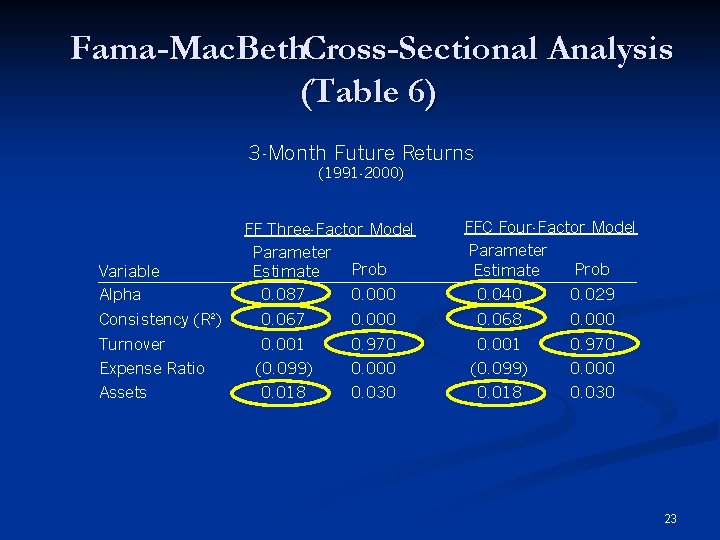 Fama-MacBethCross-Sectional Analysis (Table 6)

3-Month Future Returns
(1991-2000)

| | FF Three-Factor Model | | FFC Four-Factor Model | |
|---|---|---|---|---|
| Variable | Parameter Estimate | Prob | Parameter Estimate | Prob |
| Alpha | 0.087 | 0.000 | 0.040 | 0.029 |
| Consistency ($R^2$) | 0.067 | 0.000 | 0.068 | 0.000 |
| Turnover | 0.001 | 0.970 | 0.001 | 0.970 |
| Expense Ratio | (0.099) | 0.000 | (0.099) | 0.000 |
| Assets | 0.018 | 0.030 | 0.018 | 0.030 |

23